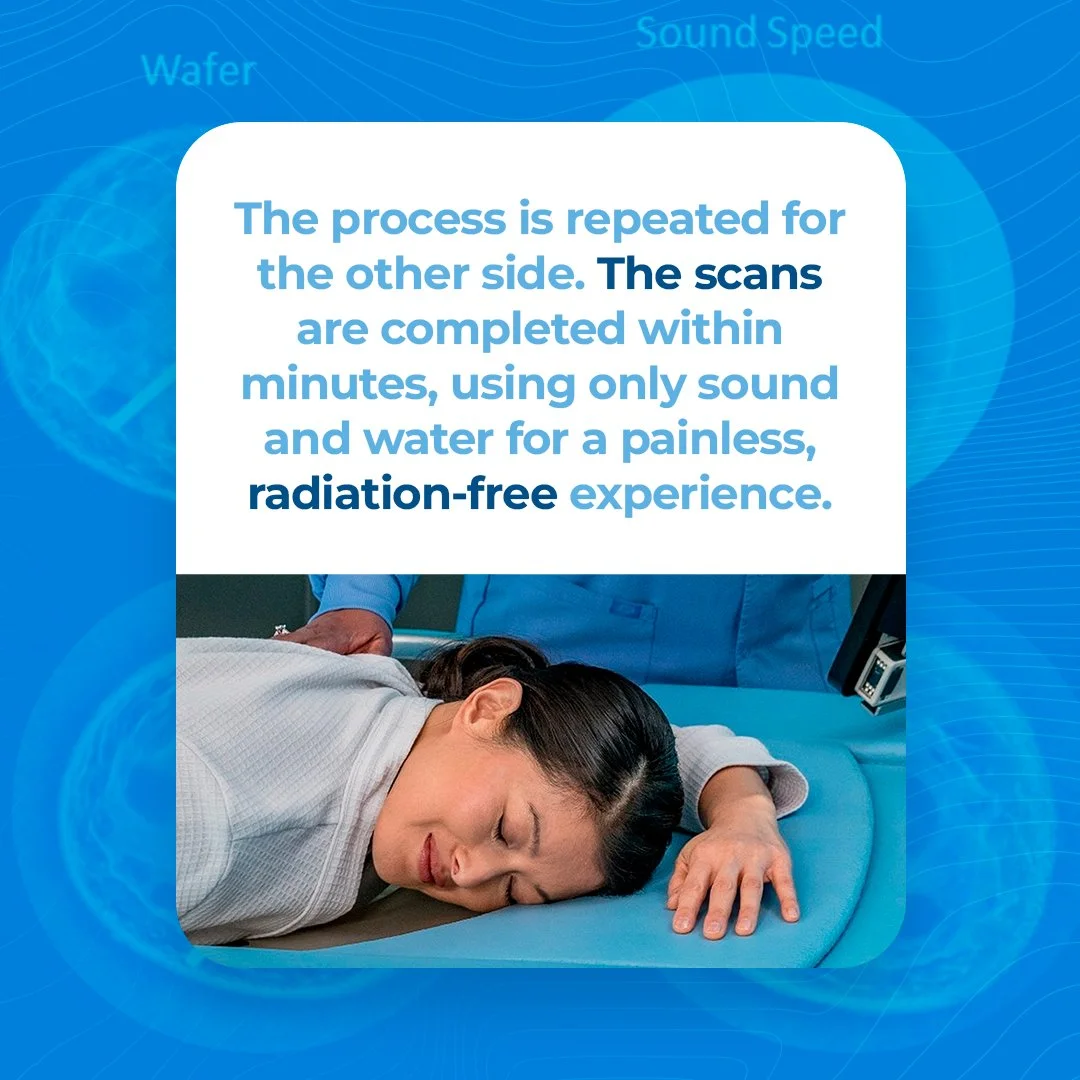 Wafer

Sound Speed

The process is repeated for the other side. The scans are completed within minutes, using only sound and water for a painless, radiation-free experience.